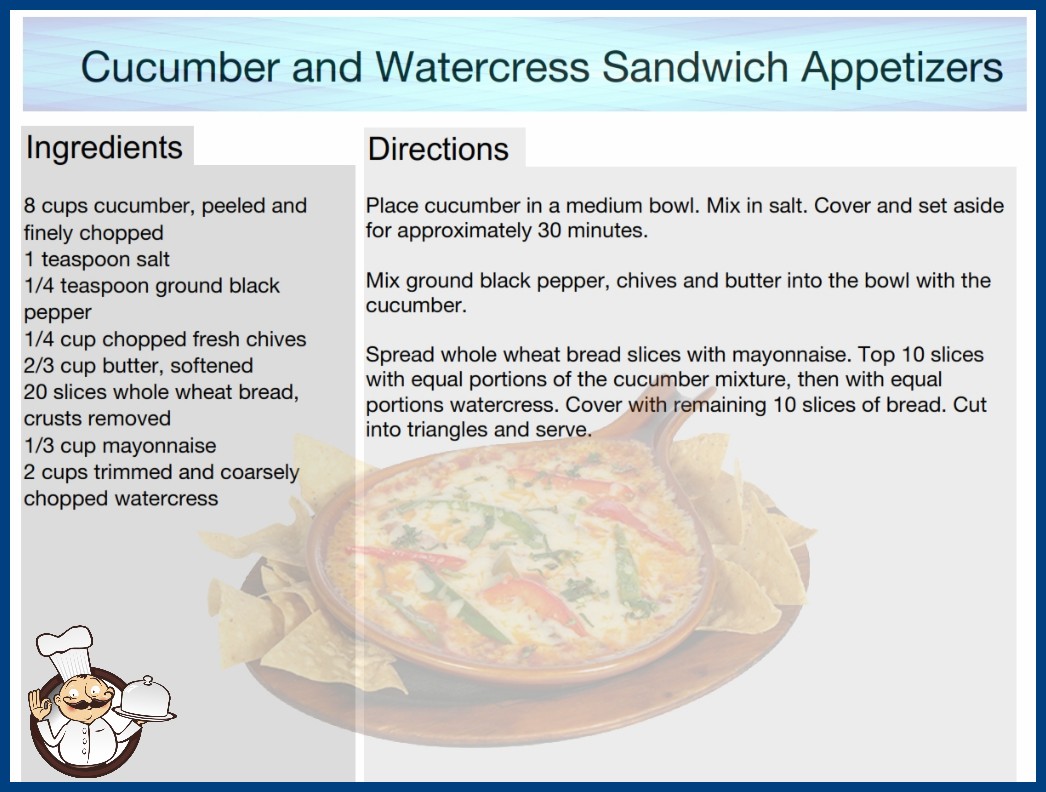 Cucumber and Watercress Sandwich Appetizers

Ingredients

8 cups cucumber, peeled and finely chopped
1 teaspoon salt
1/4 teaspoon ground black pepper
1/4 cup chopped fresh chives
2/3 cup butter, softened
20 slices whole wheat bread, crusts removed
1/3 cup mayonnaise
2 cups trimmed and coarsely chopped watercress

Directions

Place cucumber in a medium bowl. Mix in salt. Cover and set aside for approximately 30 minutes.

Mix ground black pepper, chives and butter into the bowl with the cucumber.

Spread whole wheat bread slices with mayonnaise. Top 10 slices with equal portions of the cucumber mixture, then with equal portions watercress. Cover with remaining 10 slices of bread. Cut into triangles and serve.